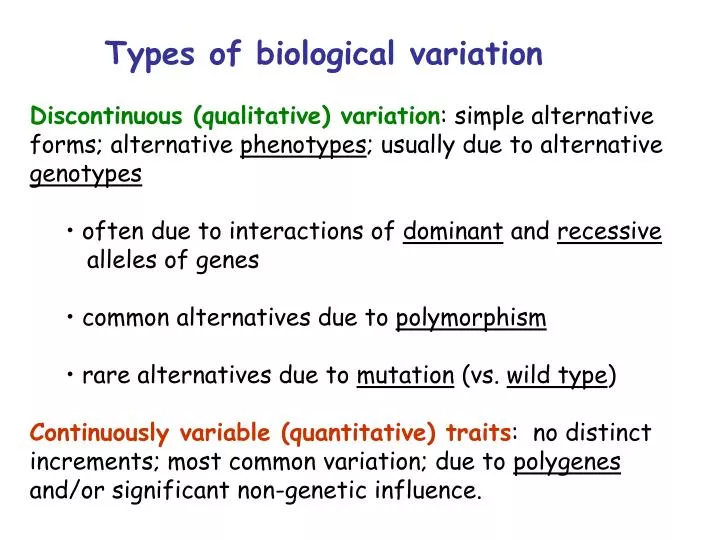 Types of biological variation

Discontinuous (qualitative) variation: simple alternative forms; alternative phenotypes; usually due to alternative genotypes

• often due to interactions of dominant and recessive alleles of genes

• common alternatives due to polymorphism

• rare alternatives due to mutation (vs. wild type)

Continuously variable (quantitative) traits: no distinct increments; most common variation; due to polygenes and/or significant non-genetic influence.